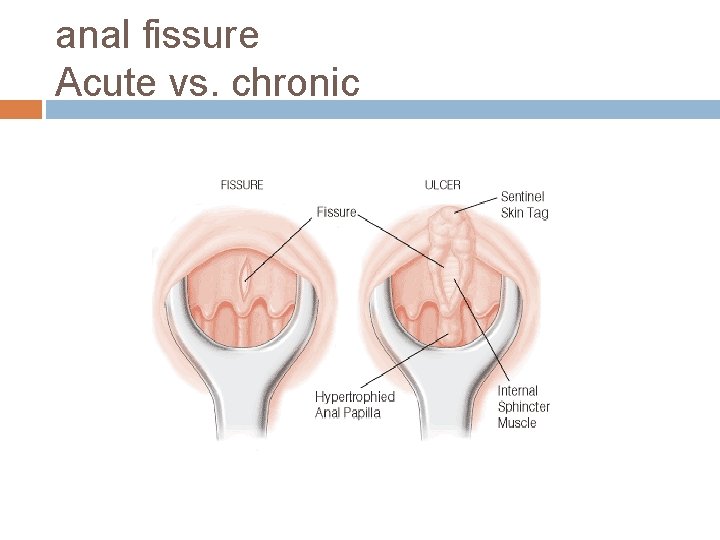 anal fissure
Acute vs. chronic

FISSURE

ULCER

Fissure

Sentinel Skin Tag

Hypertrophied Anal Papilla

Internal Sphincter Muscle